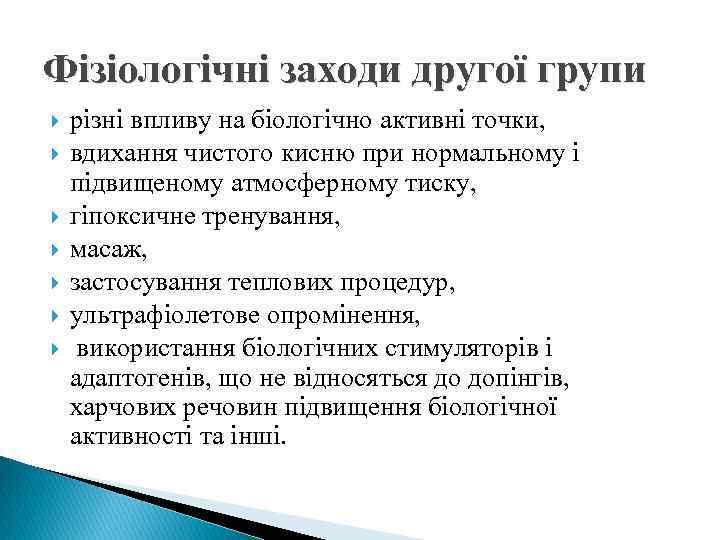 Фізіологічні заходи другої групи

різні впливу на біологічно активні точки,

вдихання чистого кисню при нормальному і підвищеному атмосферному тиску,

гіпоксичне тренування,

масаж,

застосування теплових процедур,

ультрафіолетове опромінення,

використання біологічних стимуляторів і адаптогенів, що не відносяться до допінгів, харчових речовин підвищення біологічної активності та інші.